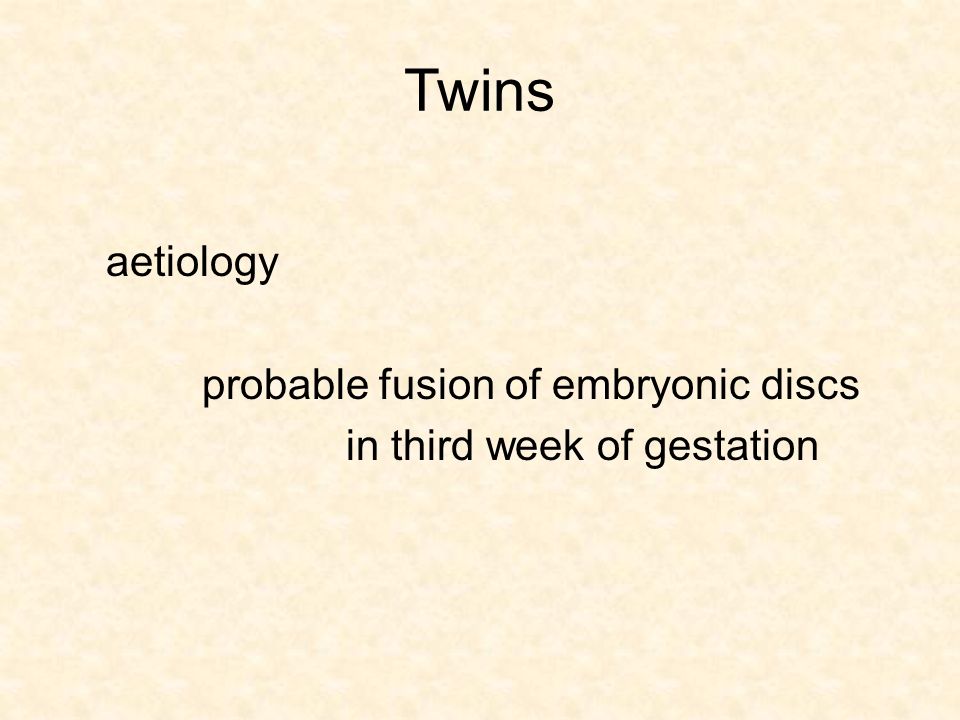 Twins

aetiology

probable fusion of embryonic discs in third week of gestation